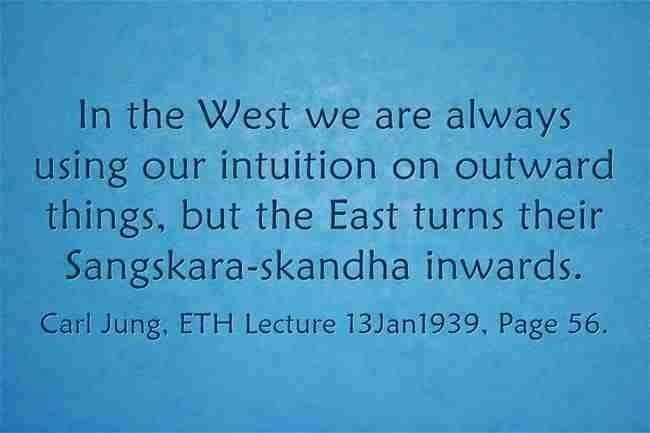 In the West we are always using our intuition on outward things, but the East turns their Sangskara-skandha inwards.

Carl Jung, ETH Lecture 13Jan1939, Page 56.